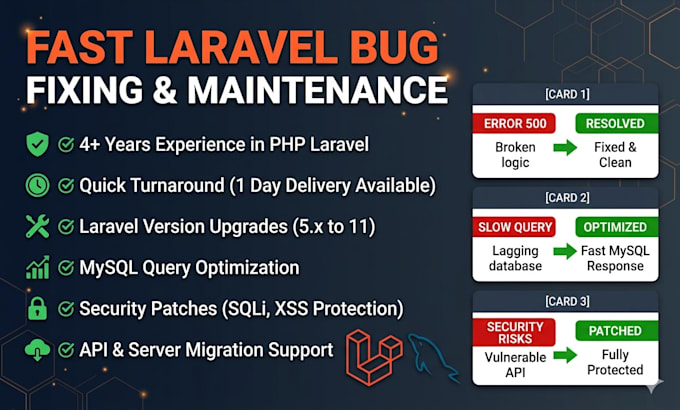 FAST LARAVEL BUG FIXING & MAINTENANCE

4+ Years Experience in PHP Laravel

Quick Turnaround (1 Day Delivery Available)

Laravel Version Upgrades (5.x to 11)

MySQL Query Optimization

Security Patches (SQLi, XSS Protection)

API & Server Migration Support

[CARD 1]

ERROR 500
Broken logic

RESOLVED
Fixed & Clean

[CARD 2]

SLOW QUERY
Lagging database

OPTIMIZED
Fast MySQL Response

[CARD 3]

SECURITY RISKS
Vulnerable API

PATCHED
Fully Protected